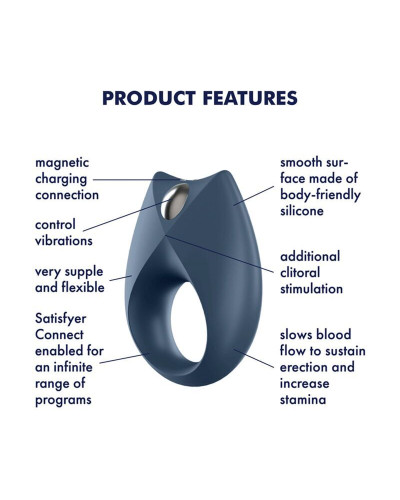 PRODUCT FEATURES

magnetic charging connection

control vibrations

very supple and flexible

Satisfyer Connect enabled for an infinite range of programs

smooth surface made of body-friendly silicone

additional clitoral stimulation

slows blood flow to sustain erection and increase stamina